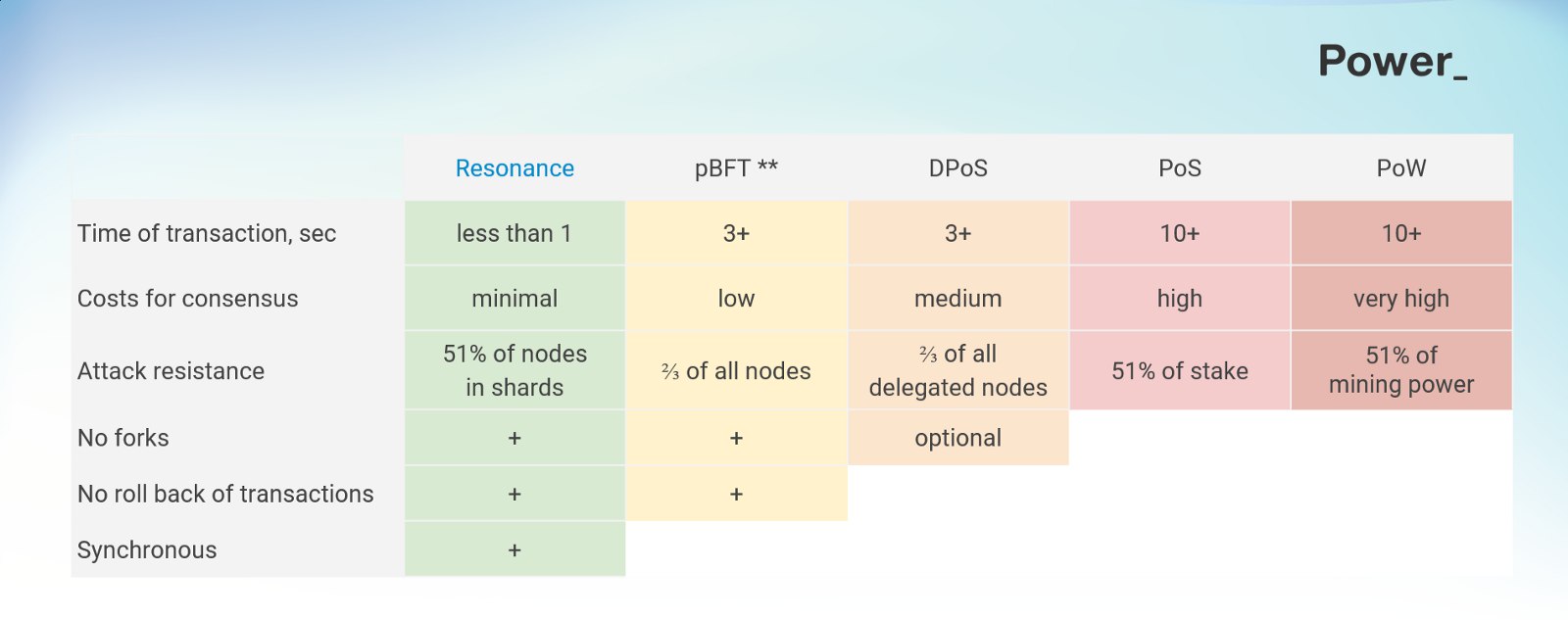 Power_

| | Resonance | pBFT ** | DPoS | PoS | PoW |
|---|---|---|---|---|---|
| Time of transaction, sec | less than 1 | 3+ | 3+ | 10+ | 10+ |
| Costs for consensus | minimal | low | medium | high | very high |
| Attack resistance | 51% of nodes in shards | ⅔ of all nodes | ⅔ of all delegated nodes | 51% of stake | 51% of mining power |
| No forks | + | + | optional | | |
| No roll back of transactions | + | + | | | |
| Synchronous | + | | | | |